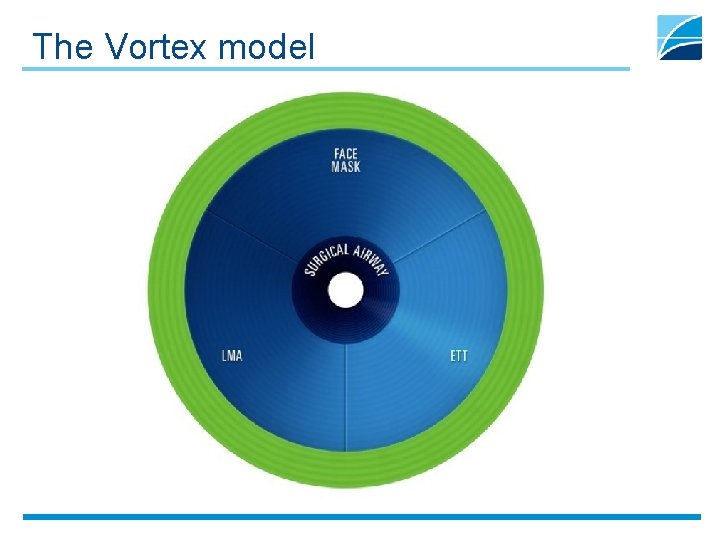 The Vortex model

FACE MASK

SURGICAL AIRWAY

LMA

ETT